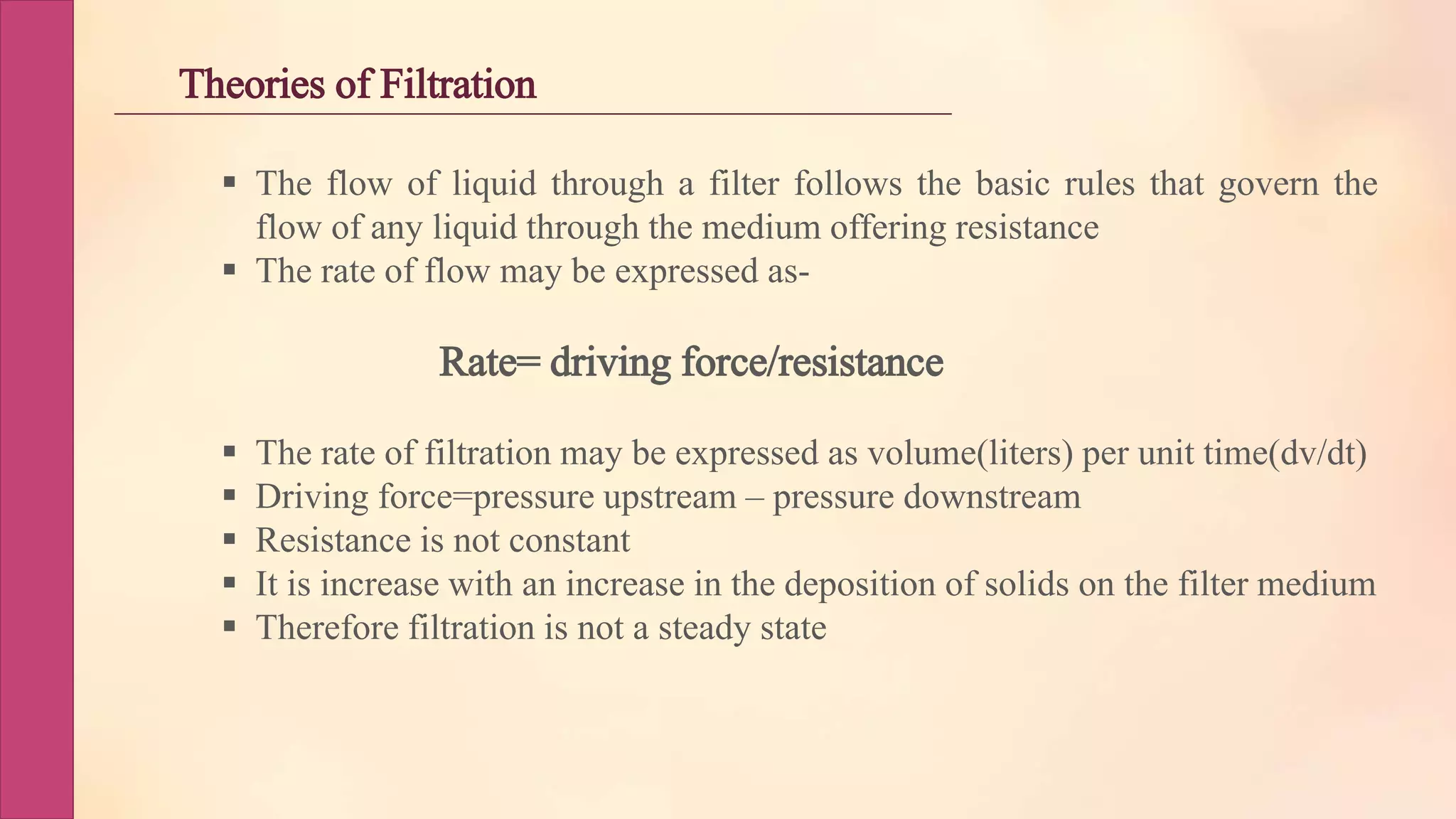 Theories of Filtration

▪ The flow of liquid through a filter follows the basic rules that govern the flow of any liquid through the medium offering resistance
▪ The rate of flow may be expressed as-

Rate= driving force/resistance

▪ The rate of filtration may be expressed as volume(liters) per unit time(dv/dt)
▪ Driving force=pressure upstream – pressure downstream
▪ Resistance is not constant
▪ It is increase with an increase in the deposition of solids on the filter medium
▪ Therefore filtration is not a steady state